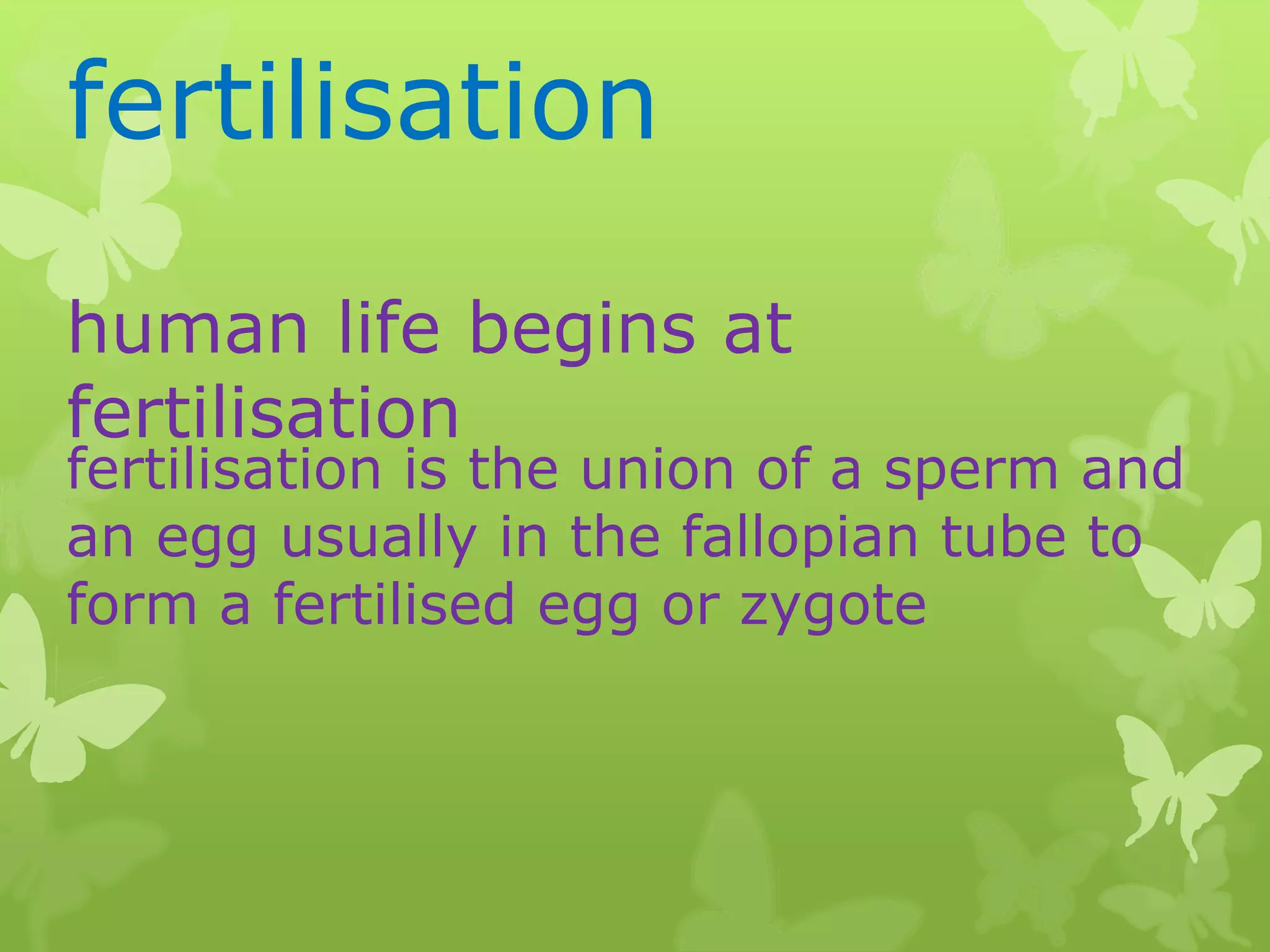 fertilisation

human life begins at fertilisation

fertilisation is the union of a sperm and an egg usually in the fallopian tube to form a fertilised egg or zygote